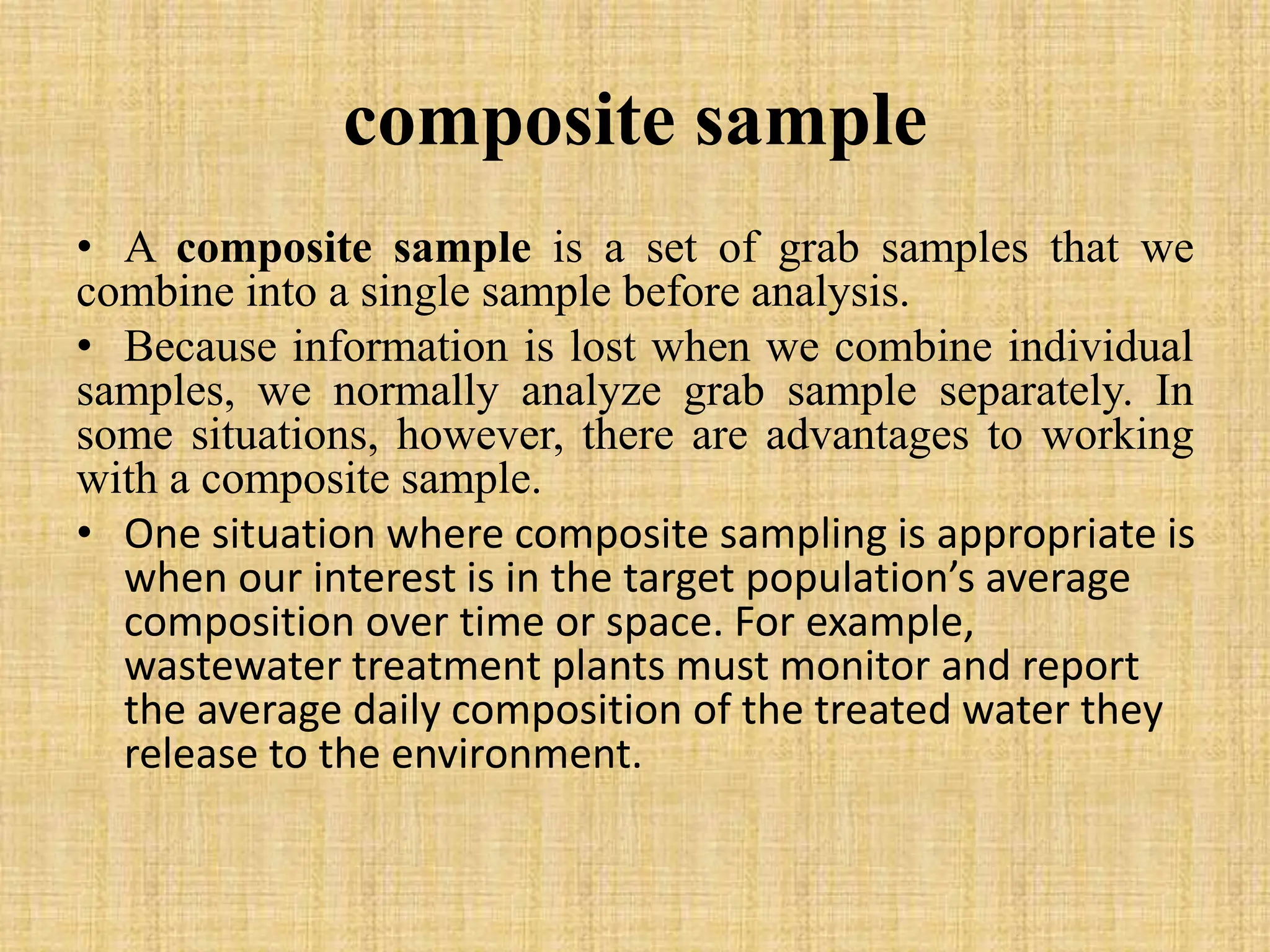 composite sample

• A composite sample is a set of grab samples that we combine into a single sample before analysis.

• Because information is lost when we combine individual samples, we normally analyze grab sample separately. In some situations, however, there are advantages to working with a composite sample.

• One situation where composite sampling is appropriate is when our interest is in the target population's average composition over time or space. For example, wastewater treatment plants must monitor and report the average daily composition of the treated water they release to the environment.